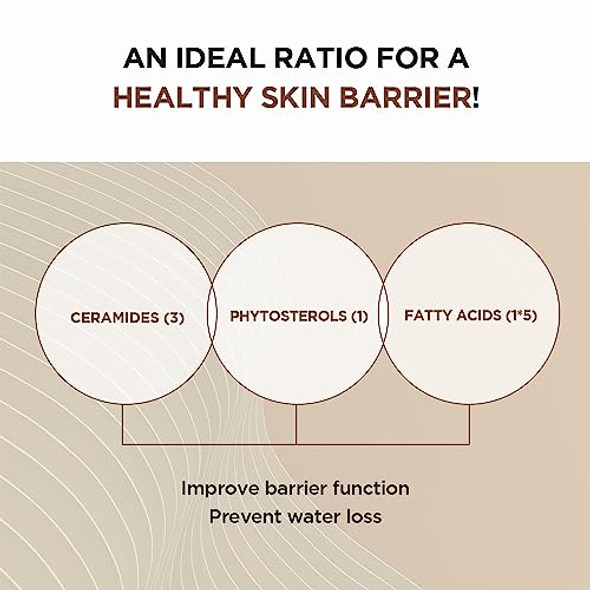 AN IDEAL RATIO FOR A HEALTHY SKIN BARRIER!

CERAMIDES (3)

PHYTOSTEROLS (1)

FATTY ACIDS (1*5)

Improve barrier function
Prevent water loss